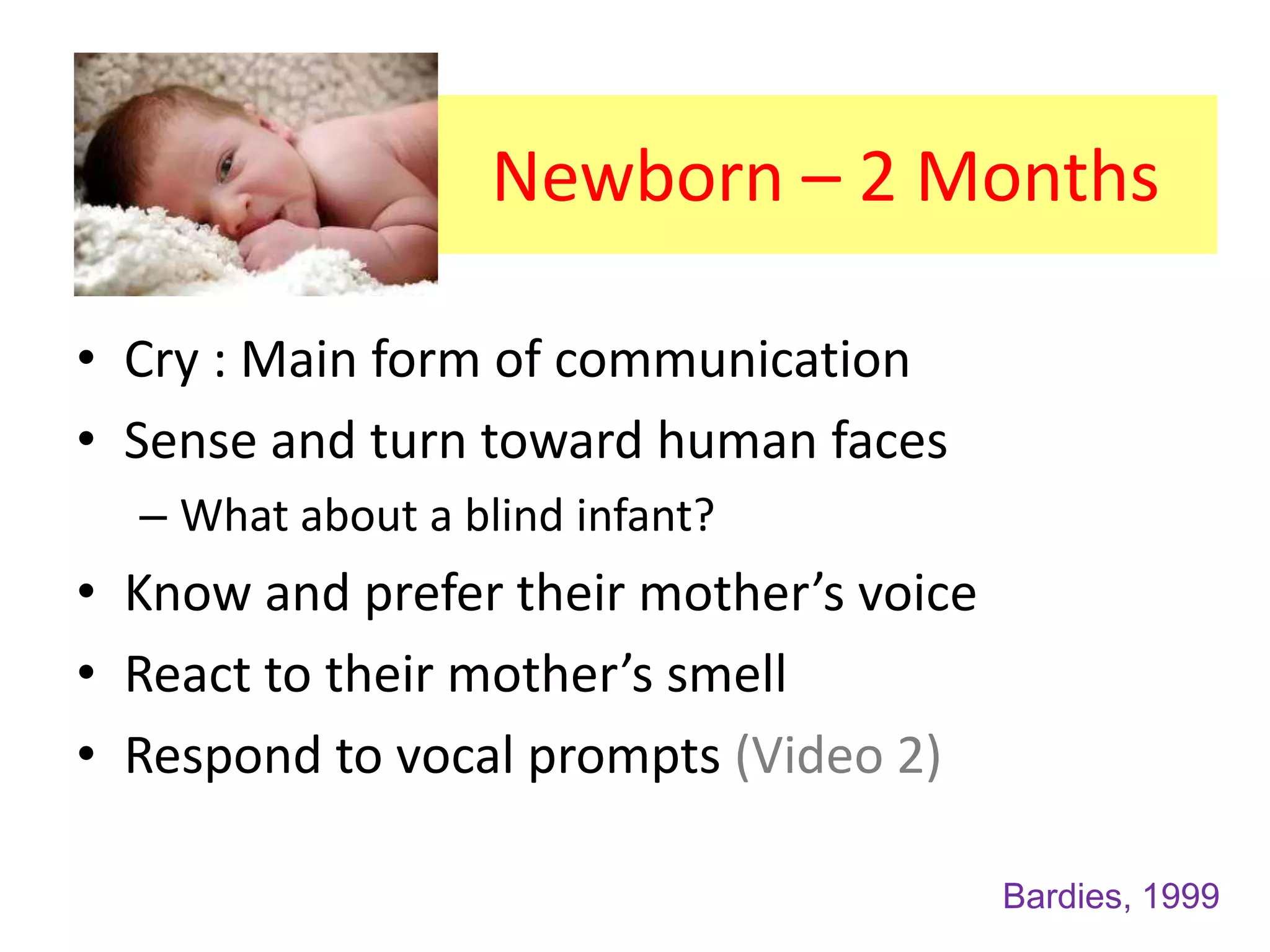 Newborn – 2 Months

• Cry : Main form of communication
• Sense and turn toward human faces
– What about a blind infant?
• Know and prefer their mother’s voice
• React to their mother’s smell
• Respond to vocal prompts (Video 2)

Bardies, 1999